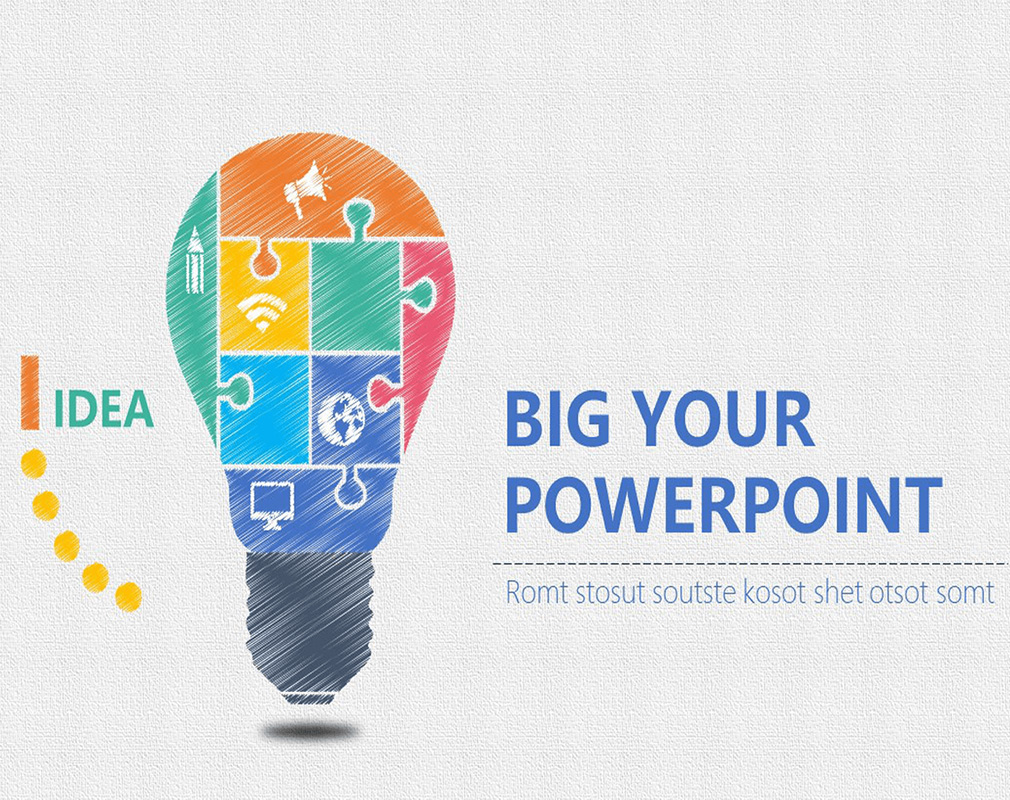 IDEA

BIG YOUR POWERPOINT

Romt stosut soutste kosot shet otsot somt